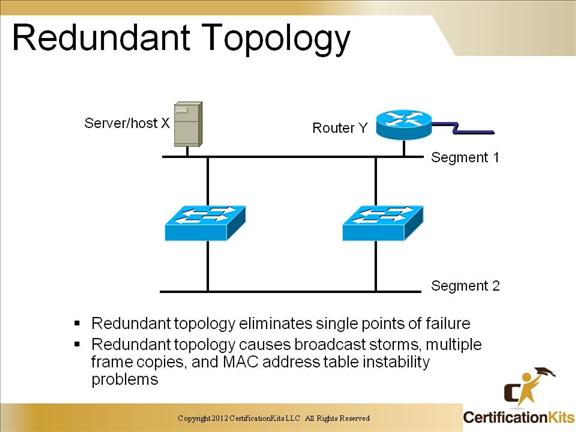 Redundant Topology

Server/host X

Router Y

Segment 1

Segment 2

▪ Redundant topology eliminates single points of failure
▪ Redundant topology causes broadcast storms, multiple frame copies, and MAC address table instability problems

Copyright 2012 CertificationKits LLC All Rights Reserved

CertificationKits